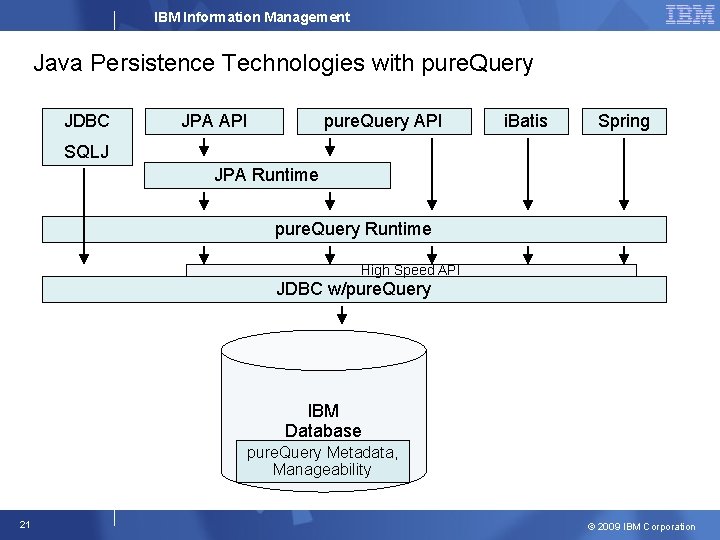 IBM Information Management

IBM

Java Persistence Technologies with pureQuery

JDBC

SQLJ

JPA API

pureQuery API

iBatis

Spring

JPA Runtime

pureQuery Runtime

High Speed API

JDBC w/pureQuery

IBM
Database

pureQuery Metadata,
Manageability

21

© 2009 IBM Corporation